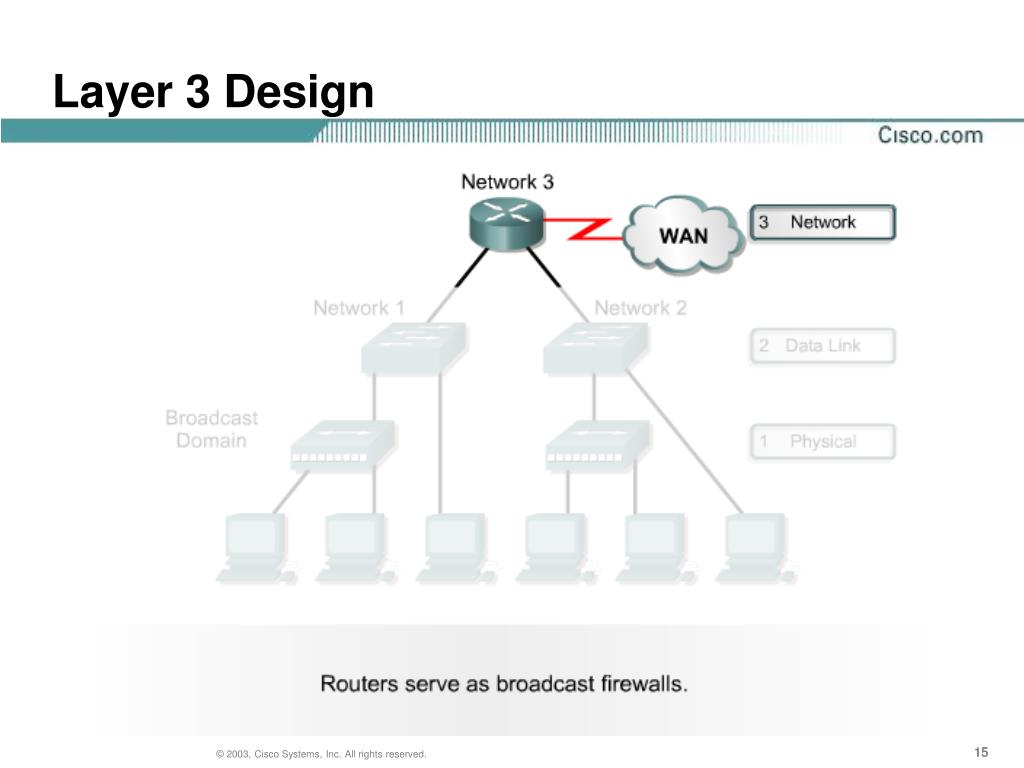 Layer 3 Design

Cisco.com

Network 3

WAN

3 Network

Network 1

Network 2

2 Data Link

Broadcast Domain

1 Physical

Routers serve as broadcast firewalls.

© 2003, Cisco Systems, Inc. All rights reserved.

15